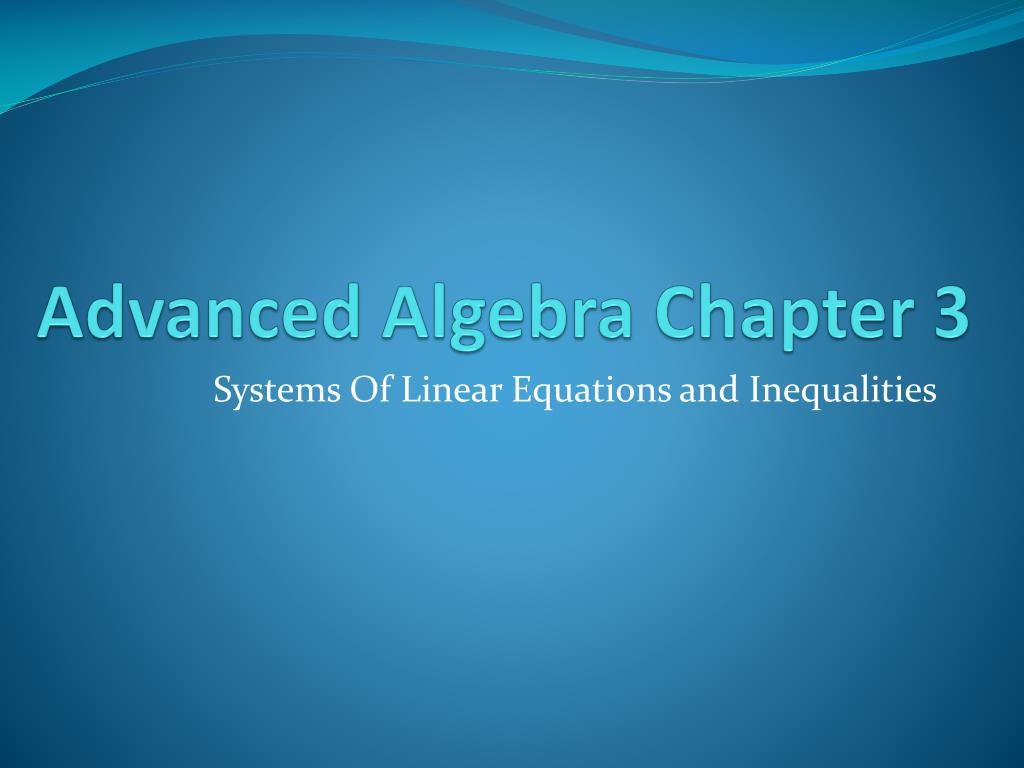 Advanced Algebra Chapter 3

Systems Of Linear Equations and Inequalities